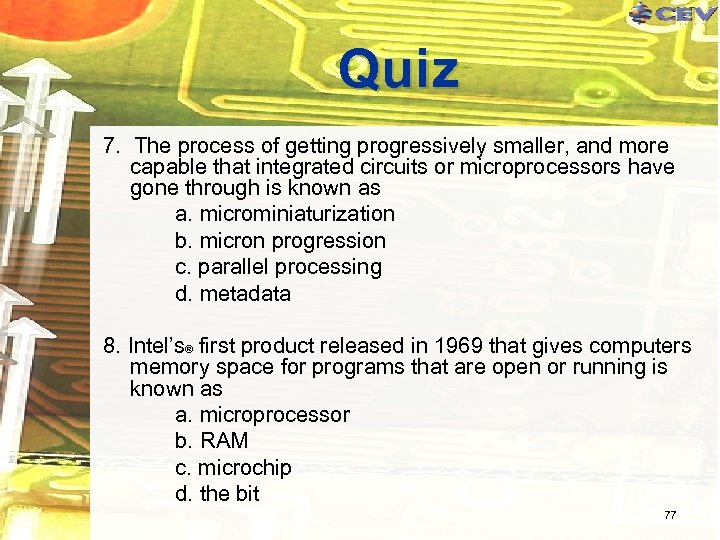 CEV

Quiz

7. The process of getting progressively smaller, and more capable that integrated circuits or microprocessors have gone through is known as
a. microminiaturization
b. micron progression
c. parallel processing
d. metadata

8. Intel's® first product released in 1969 that gives computers memory space for programs that are open or running is known as
a. microprocessor
b. RAM
c. microchip
d. the bit

77